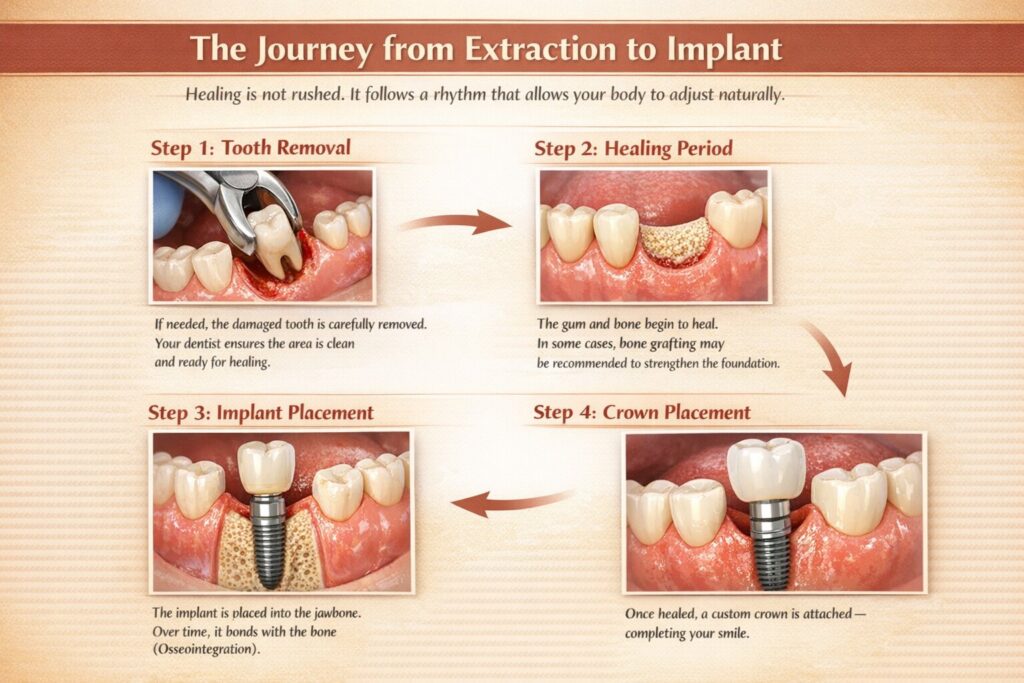 The Journey from Extraction to Implant

Healing is not rushed. It follows a rhythm that allows your body to adjust naturally.

Step 1: Tooth Removal

If needed, the damaged tooth is carefully removed. Your dentist ensures the area is clean and ready for healing.

Step 2: Healing Period

The gum and bone begin to heal. In some cases, bone grafting may be recommended to strengthen the foundation.

Step 3: Implant Placement

The implant is placed into the jawbone. Over time, it bonds with the bone (Osseointegration).

Step 4: Crown Placement

Once healed, a custom crown is attached — completing your smile.